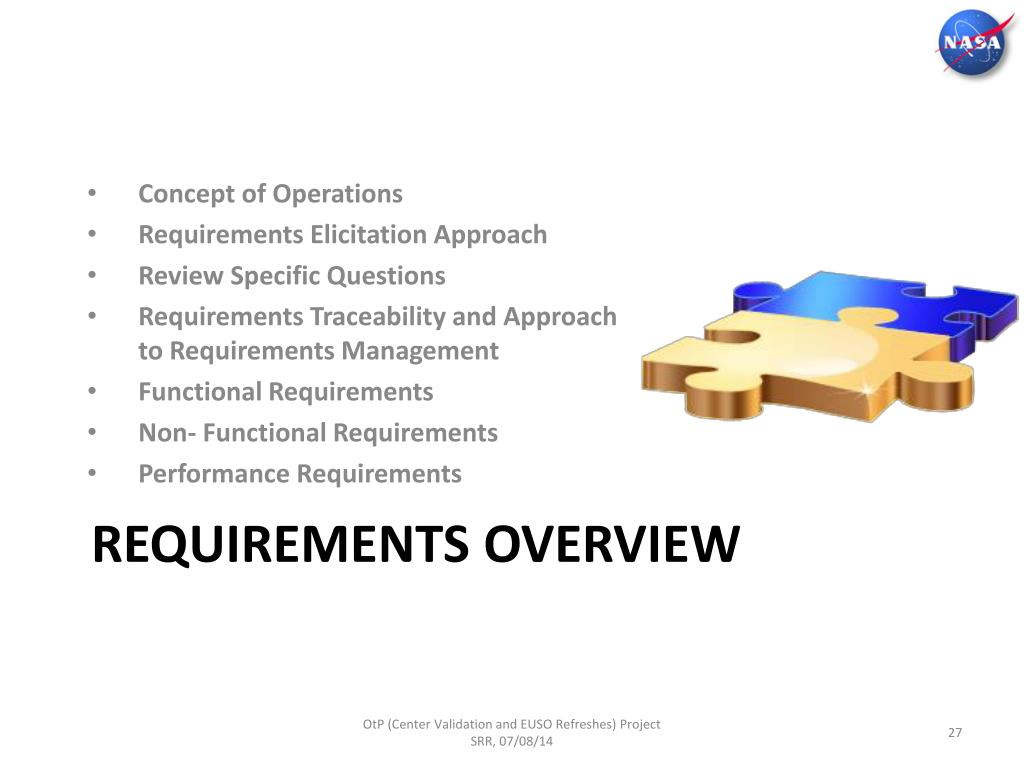 NASA

• Concept of Operations
• Requirements Elicitation Approach
• Review Specific Questions
• Requirements Traceability and Approach to Requirements Management
• Functional Requirements
• Non- Functional Requirements
• Performance Requirements

REQUIREMENTS OVERVIEW

OtP (Center Validation and EUSO Refreshes) Project
SRR, 07/08/14

27